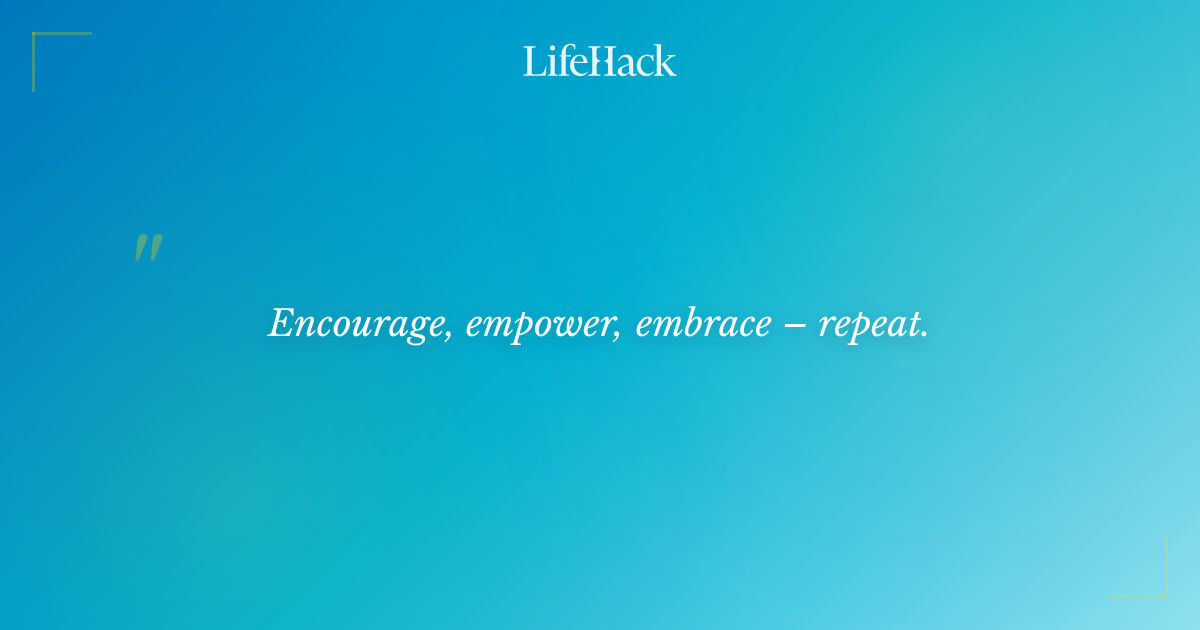 LifeHack

"

Encourage, empower, embrace – repeat.